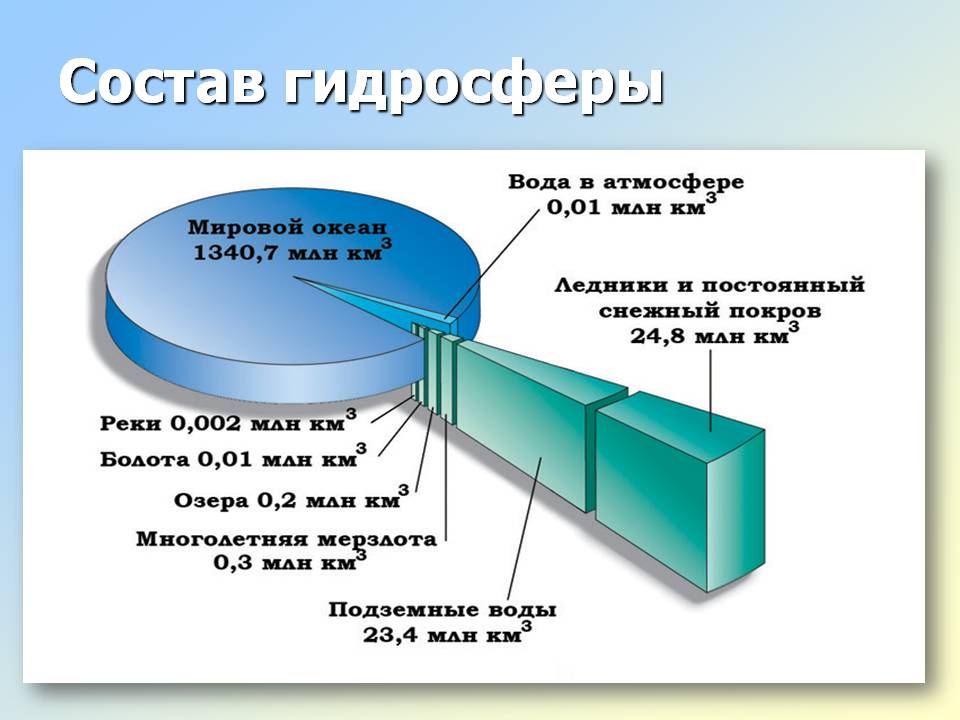 Состав гидросферы

Вода в атмосфере
0,01 млн км$^3$

Мировой океан
1340,7 млн км$^3$

Ледники и постоянный снежный покров
24,8 млн км$^3$

Реки 0,002 млн км$^3$

Болота 0,01 млн км$^3$

Озера 0,2 млн км$^3$

Многолетняя мерзлота
0,3 млн км$^3$

Подземные воды
23,4 млн км$^3$